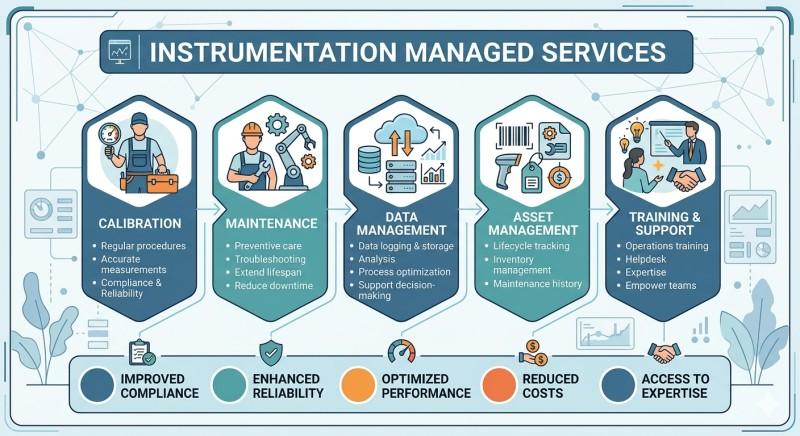 INSTRUMENTATION MANAGED SERVICES

CALIBRATION
• Regular procedures
• Accurate measurements
• Compliance & Reliability

MAINTENANCE
• Preventive care
• Troubleshooting
• Extend lifespan
• Reduce downtime

DATA MANAGEMENT
• Data logging & storage
• Analysis
• Process optimization
• Support decision-making

ASSET MANAGEMENT
• Lifecycle tracking
• Inventory management
• Maintenance history

TRAINING & SUPPORT
• Operations training
• Helpdesk
• Expertise
• Empower teams

IMPROVED COMPLIANCE
ENHANCED RELIABILITY
OPTIMIZED PERFORMANCE
REDUCED COSTS
ACCESS TO EXPERTISE